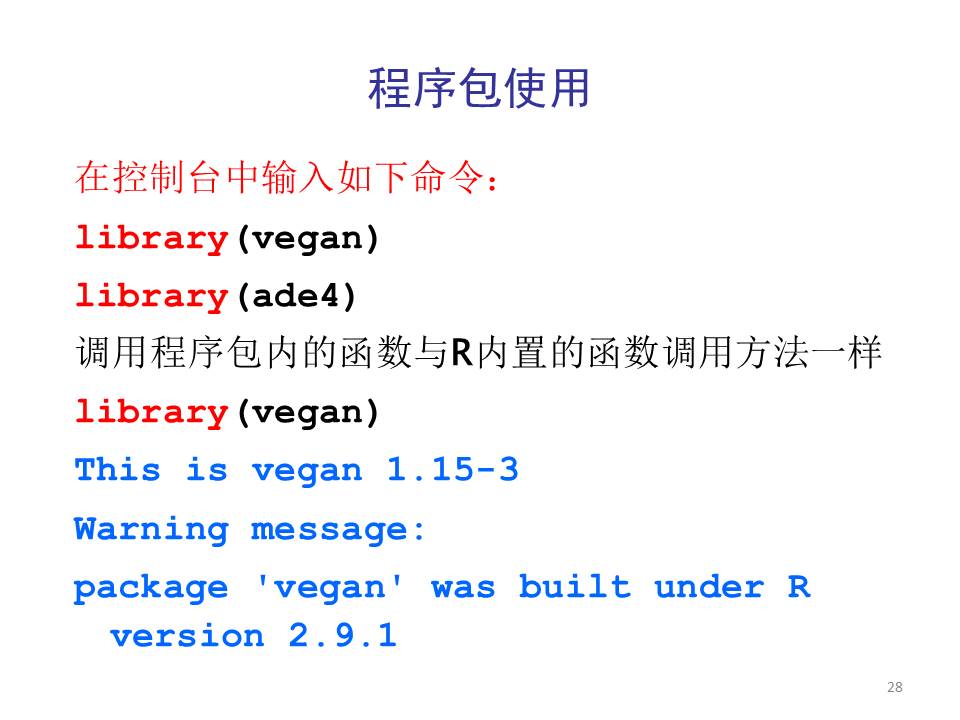 程序包使用

在控制台中输入如下命令：

library(vegan)

library(ade4)

调用程序包内的函数与R内置的函数调用方法一样

library(vegan)

This is vegan 1.15-3

Warning message:

package 'vegan' was built under R version 2.9.1

28